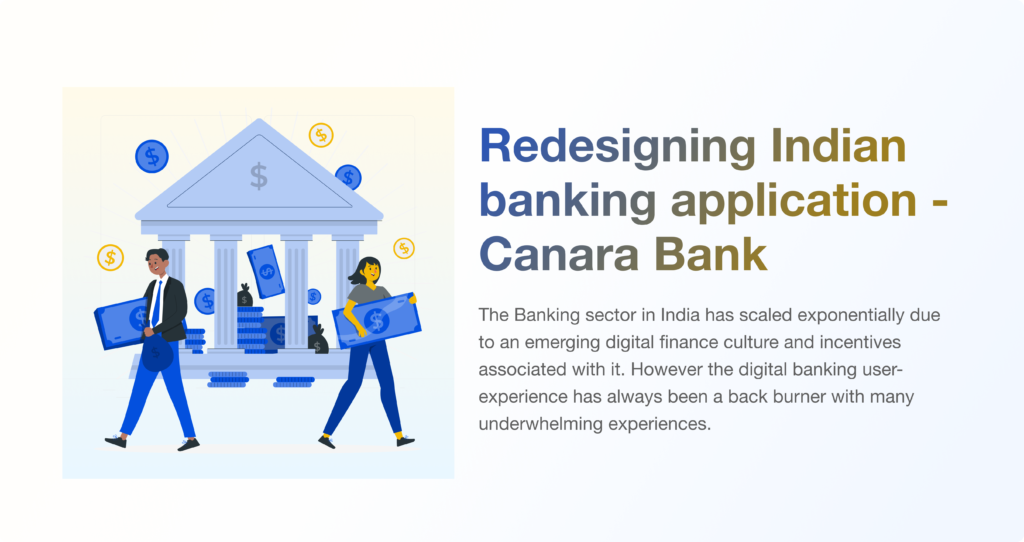 Redesigning Indian banking application - Canara Bank

The Banking sector in India has scaled exponentially due to an emerging digital finance culture and incentives associated with it. However the digital banking user-experience has always been a back burner with many underwhelming experiences.